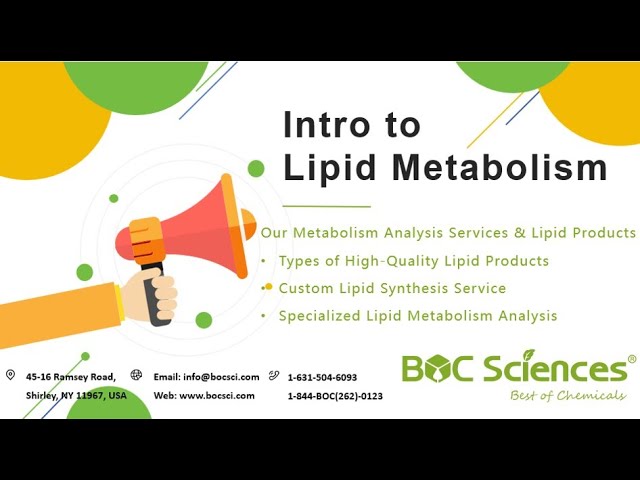 Intro to Lipid Metabolism

Our Metabolism Analysis Services & Lipid Products

• Types of High-Quality Lipid Products
• Custom Lipid Synthesis Service
• Specialized Lipid Metabolism Analysis

45-16 Ramsey Road, Shirley, NY 11967, USA

Email: info@bocsci.com
Web: www.bocsci.com

1-631-504-6093
1-844-BOC(262)-0123

BOC Sciences®
Best of Chemicals